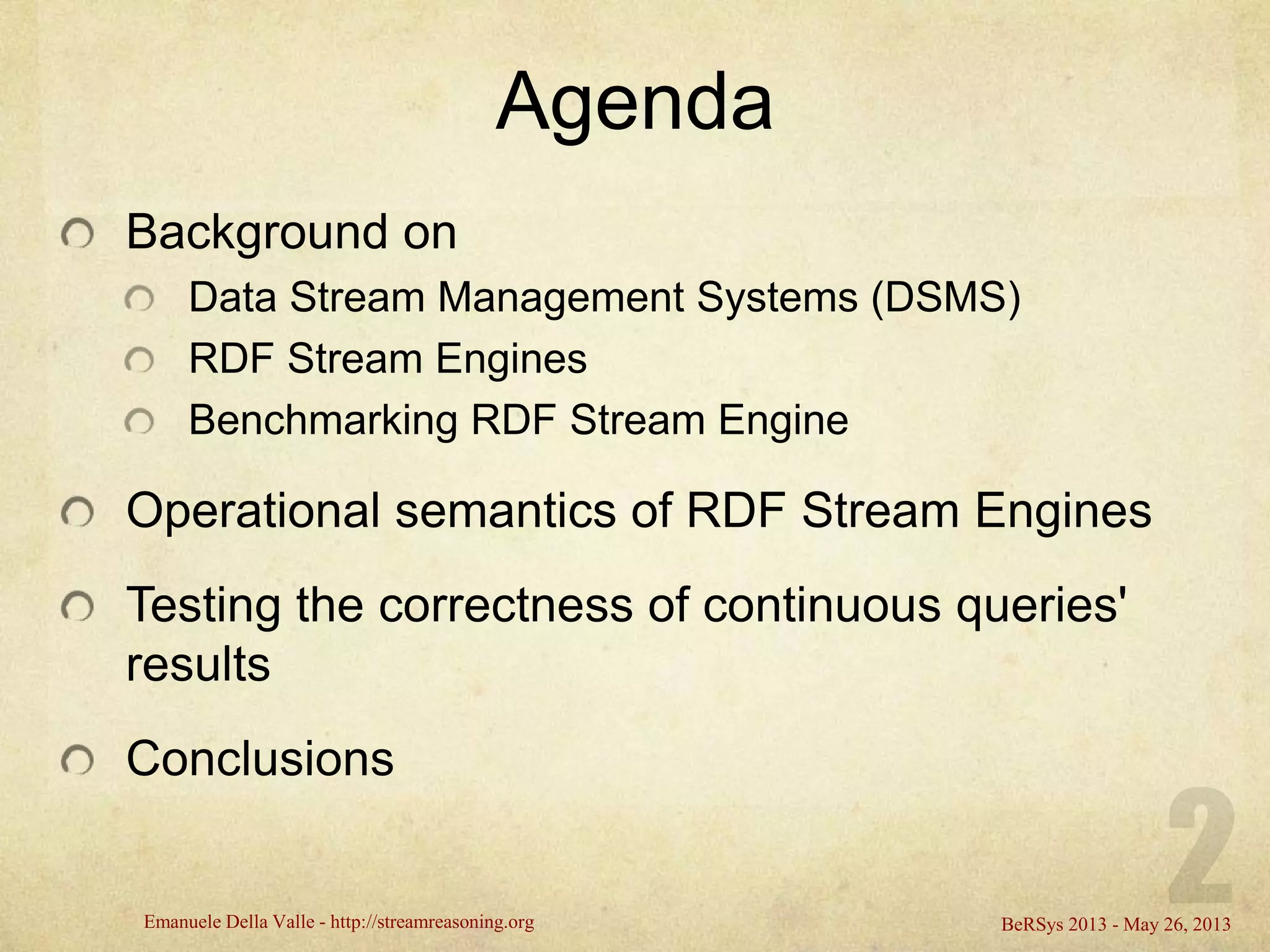 Agenda

Background on
Data Stream Management Systems (DSMS)
RDF Stream Engines
Benchmarking RDF Stream Engine

Operational semantics of RDF Stream Engines

Testing the correctness of continuous queries' results

Conclusions

2

Emanuele Della Valle - http://streamreasoning.org

BeRSys 2013 - May 26, 2013